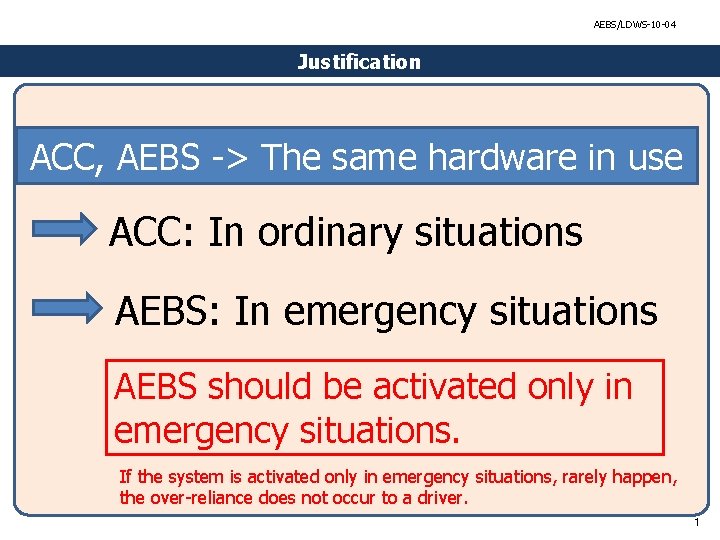 AEBS/LDWS-10-04

Justification

ACC, AEBS -> The same hardware in use

ACC: In ordinary situations

AEBS: In emergency situations

AEBS should be activated only in emergency situations.

If the system is activated only in emergency situations, rarely happen, the over-reliance does not occur to a driver.

1